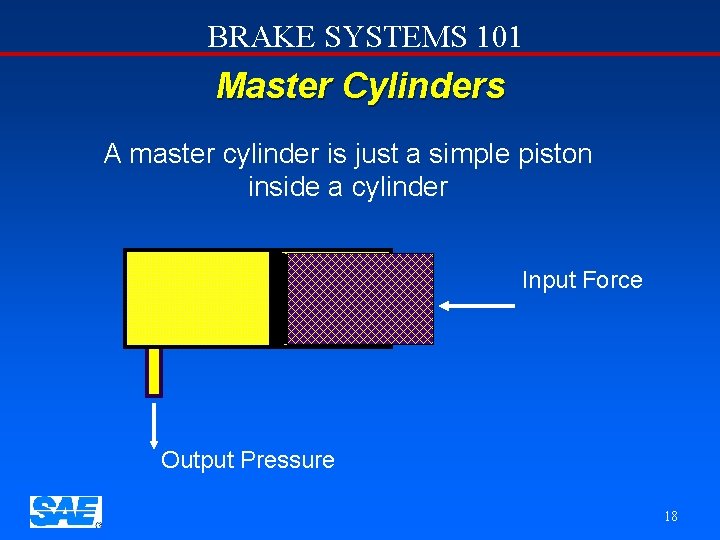 BRAKE SYSTEMS 101

Master Cylinders

A master cylinder is just a simple piston inside a cylinder

Input Force

Output Pressure

SAE

18